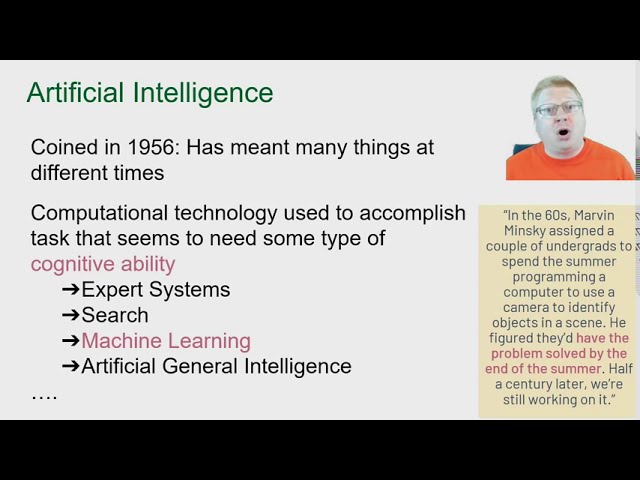 Artificial Intelligence

Coined in 1956: Has meant many things at different times

Computational technology used to accomplish task that seems to need some type of cognitive ability

➔Expert Systems
➔Search
➔Machine Learning
➔Artificial General Intelligence

….

"In the 60s, Marvin Minsky assigned a couple of undergrads to spend the summer programming a computer to use a camera to identify objects in a scene. He figured they'd have the problem solved by the end of the summer. Half a century later, we're still working on it."